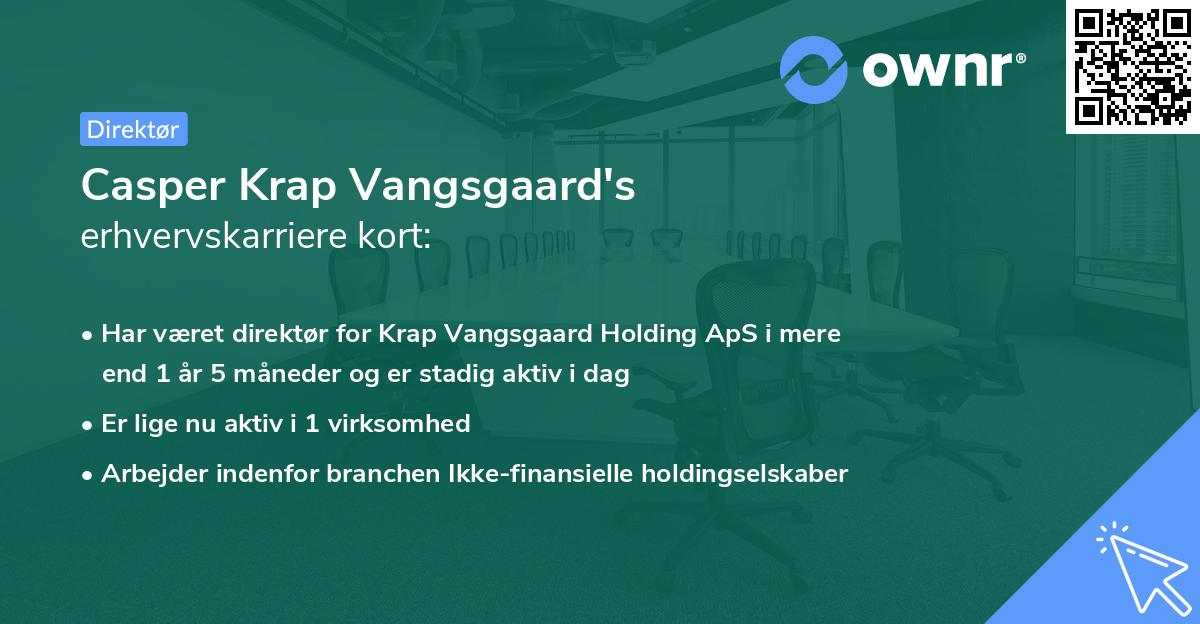 ownr®

Direktør

Casper Krap Vangsgaard's
erhvervskarriere kort:

• Har været direktør for Krap Vangsgaard Holding ApS i mere end 1 år 5 måneder og er stadig aktiv i dag
• Er lige nu aktiv i 1 virksomhed
• Arbejder indenfor branchen Ikke-finansielle holdingselskaber